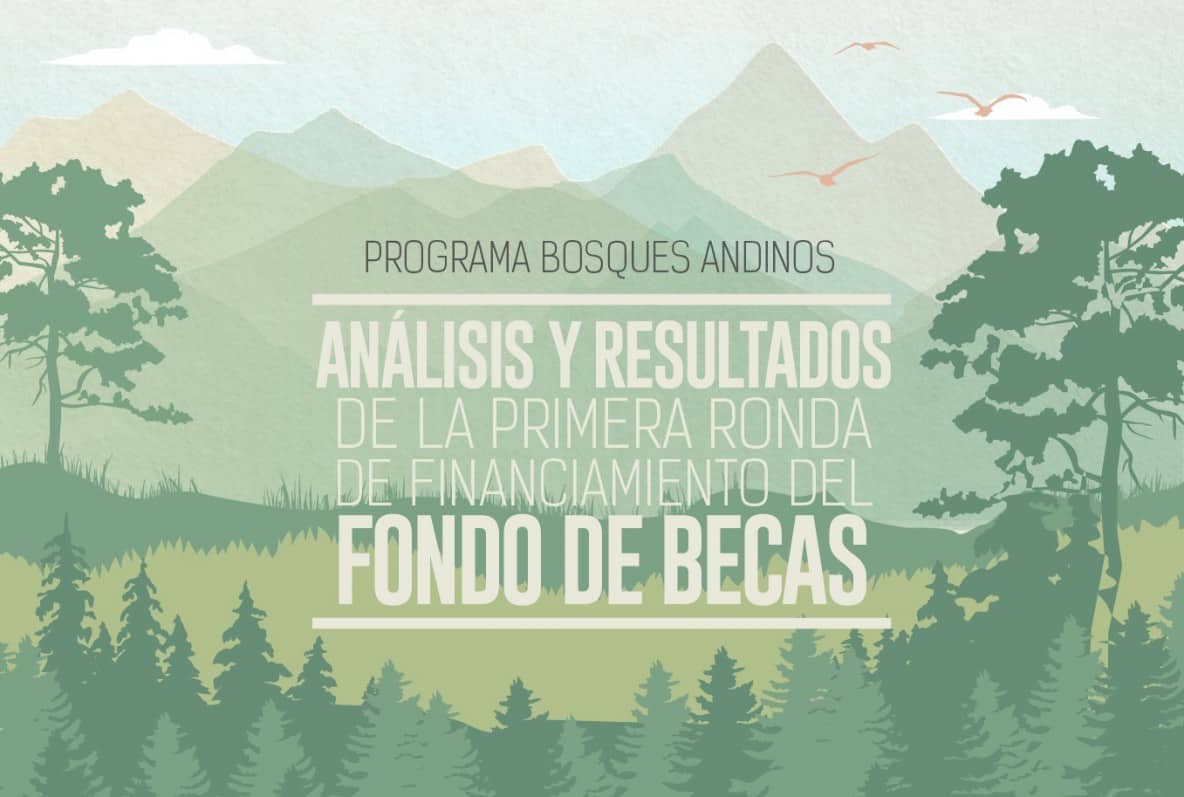 PROGRAMA BOSQUES ANDINOS

ANÁLISIS Y RESULTADOS
DE LA PRIMERA RONDA
DE FINANCIAMIENTO DEL
FONDO DE BECAS